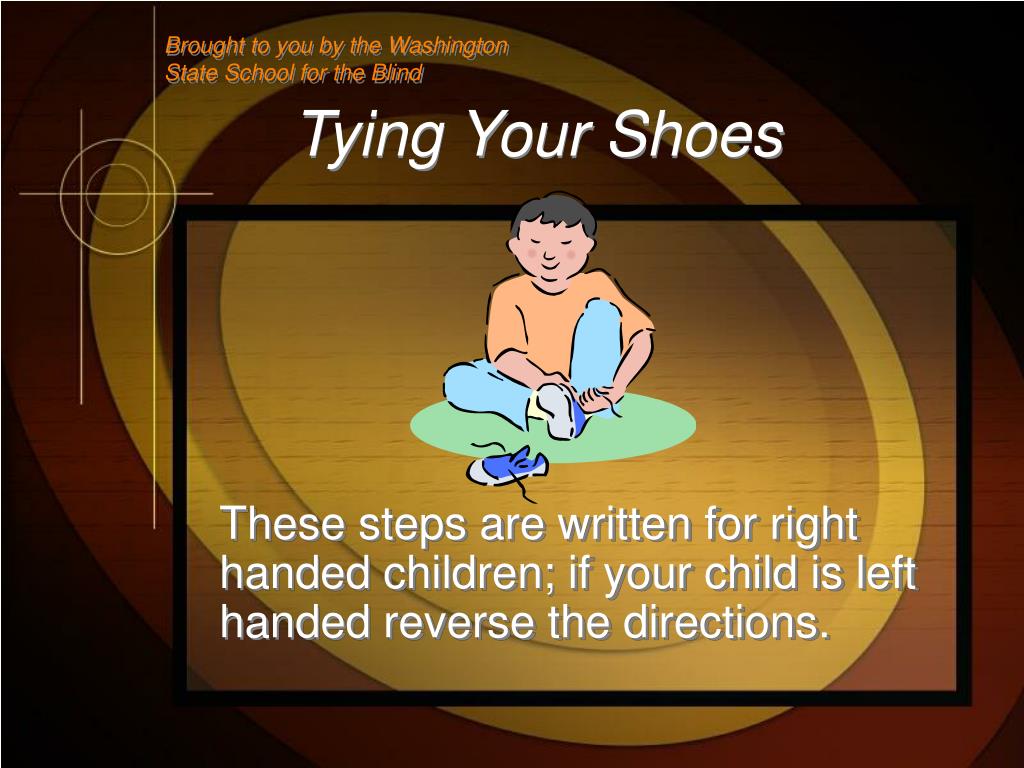 Brought to you by the Washington
State School for the Blind

Tying Your Shoes

These steps are written for right handed children; if your child is left handed reverse the directions.